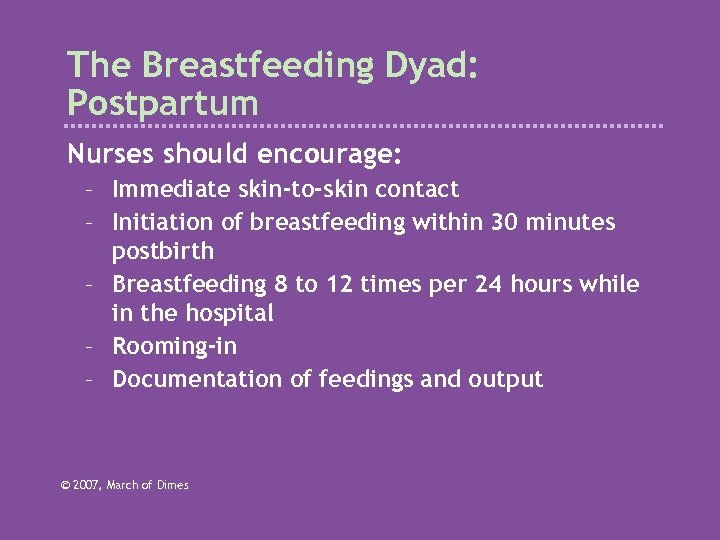 The Breastfeeding Dyad: Postpartum

Nurses should encourage:

– Immediate skin-to-skin contact
– Initiation of breastfeeding within 30 minutes postbirth
– Breastfeeding 8 to 12 times per 24 hours while in the hospital
– Rooming-in
– Documentation of feedings and output

© 2007, March of Dimes